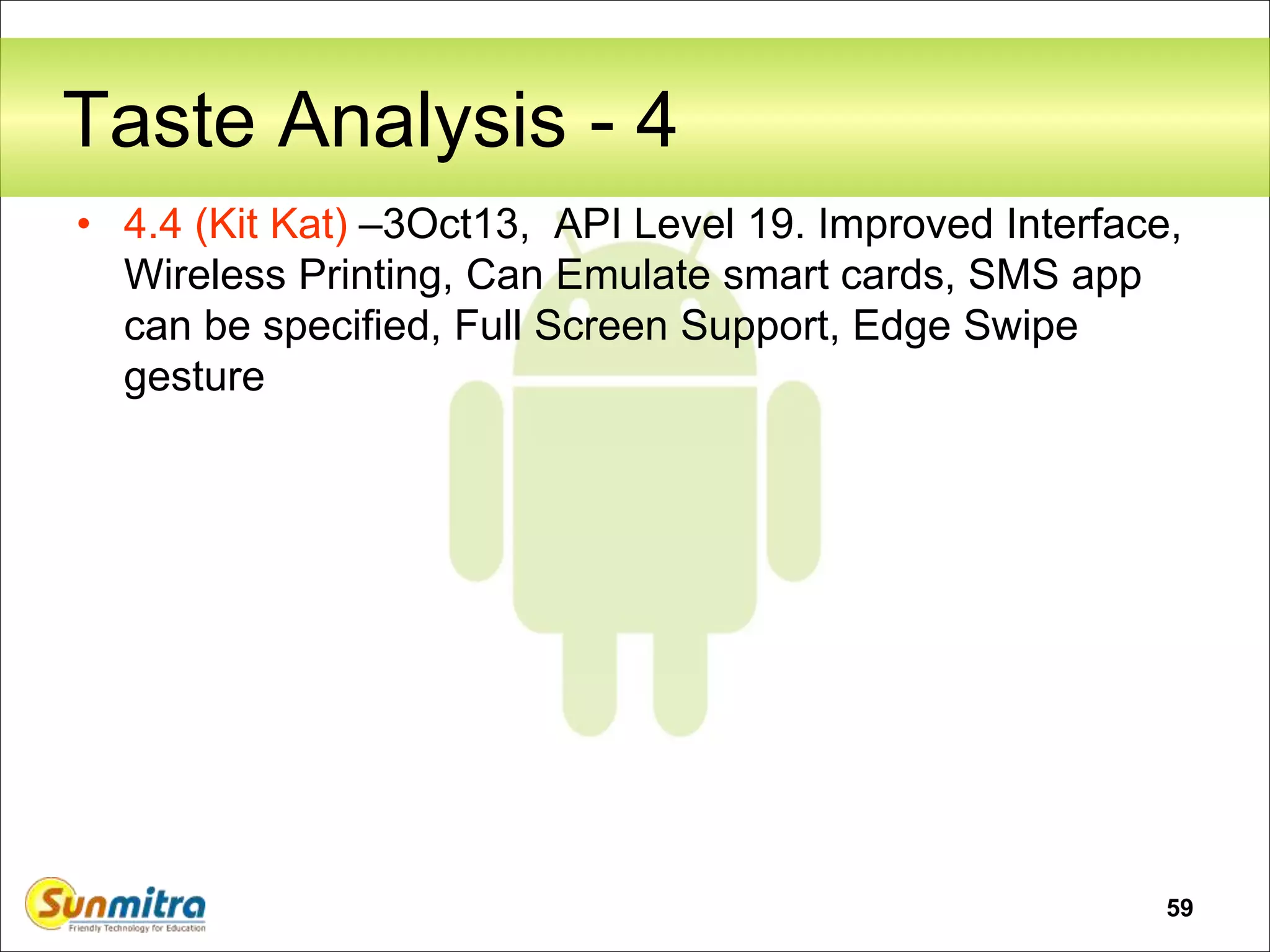 Taste Analysis - 4

• 4.4 (Kit Kat) –3Oct13, API Level 19. Improved Interface, Wireless Printing, Can Emulate smart cards, SMS app can be specified, Full Screen Support, Edge Swipe gesture

Sunmitra
Friendly Technology for Education

59